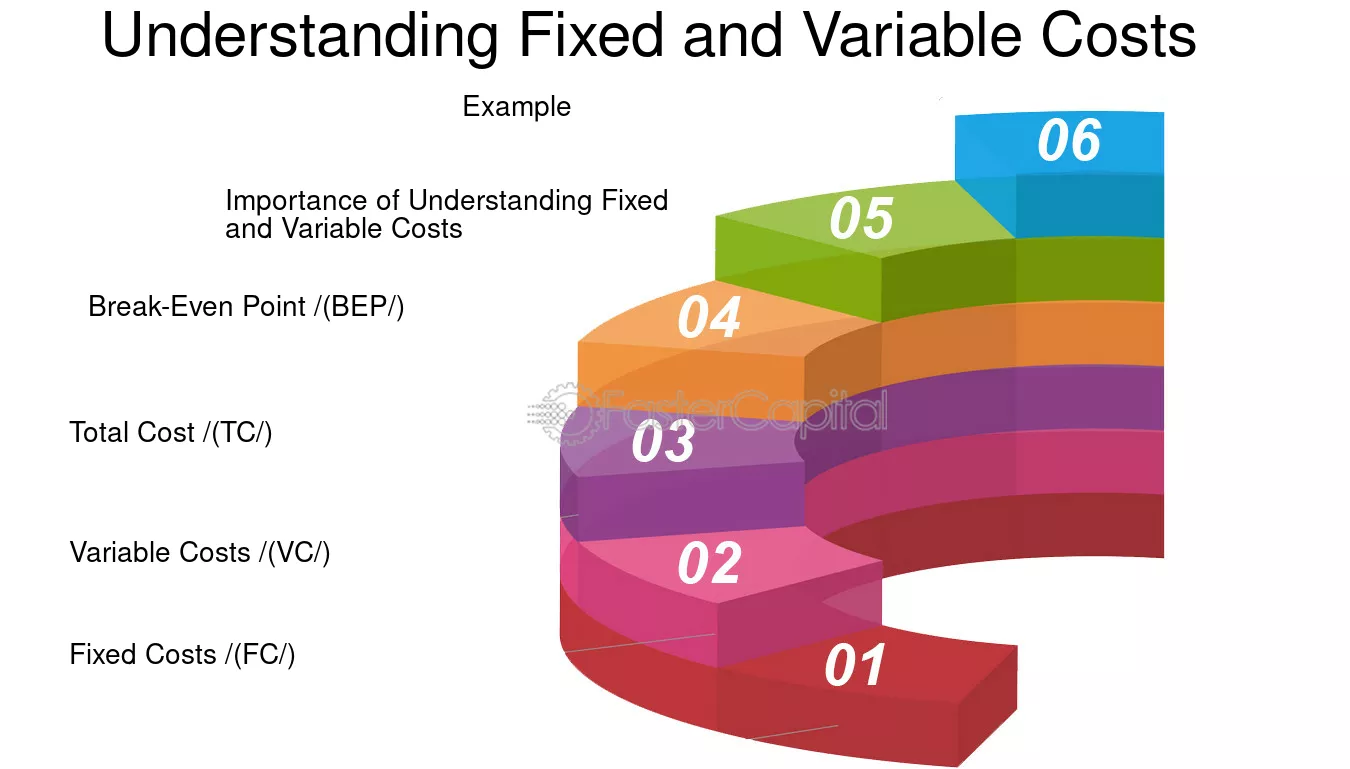 Understanding Fixed and Variable Costs

Example

06

Importance of Understanding Fixed and Variable Costs

05

Break-Even Point /(BEP/)

04

FasterCapital

Total Cost /(TC/)

03

Variable Costs /(VC/)

02

Fixed Costs /(FC/)

01